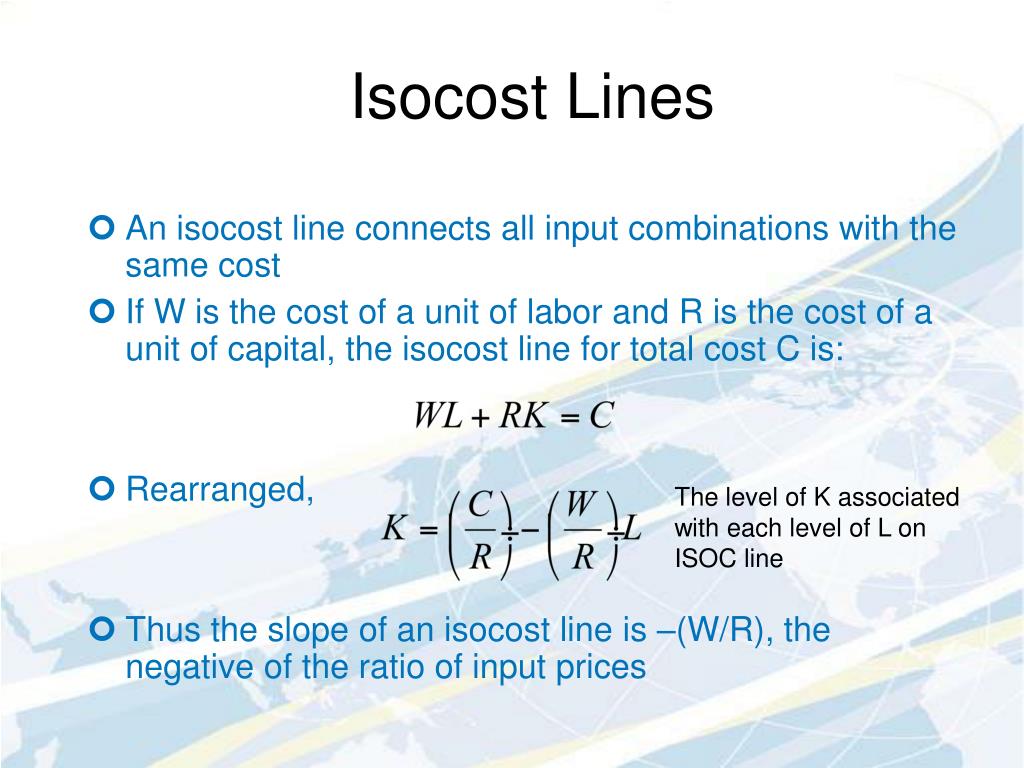 Isocost Lines

An isocost line connects all input combinations with the same cost

If W is the cost of a unit of labor and R is the cost of a unit of capital, the isocost line for total cost C is:

$WL + RK = C$

Rearranged, $K = \left(\frac{C}{R}\right) - \left(\frac{W}{R}\right)L$

The level of K associated with each level of L on ISOC line

Thus the slope of an isocost line is –(W/R), the negative of the ratio of input prices